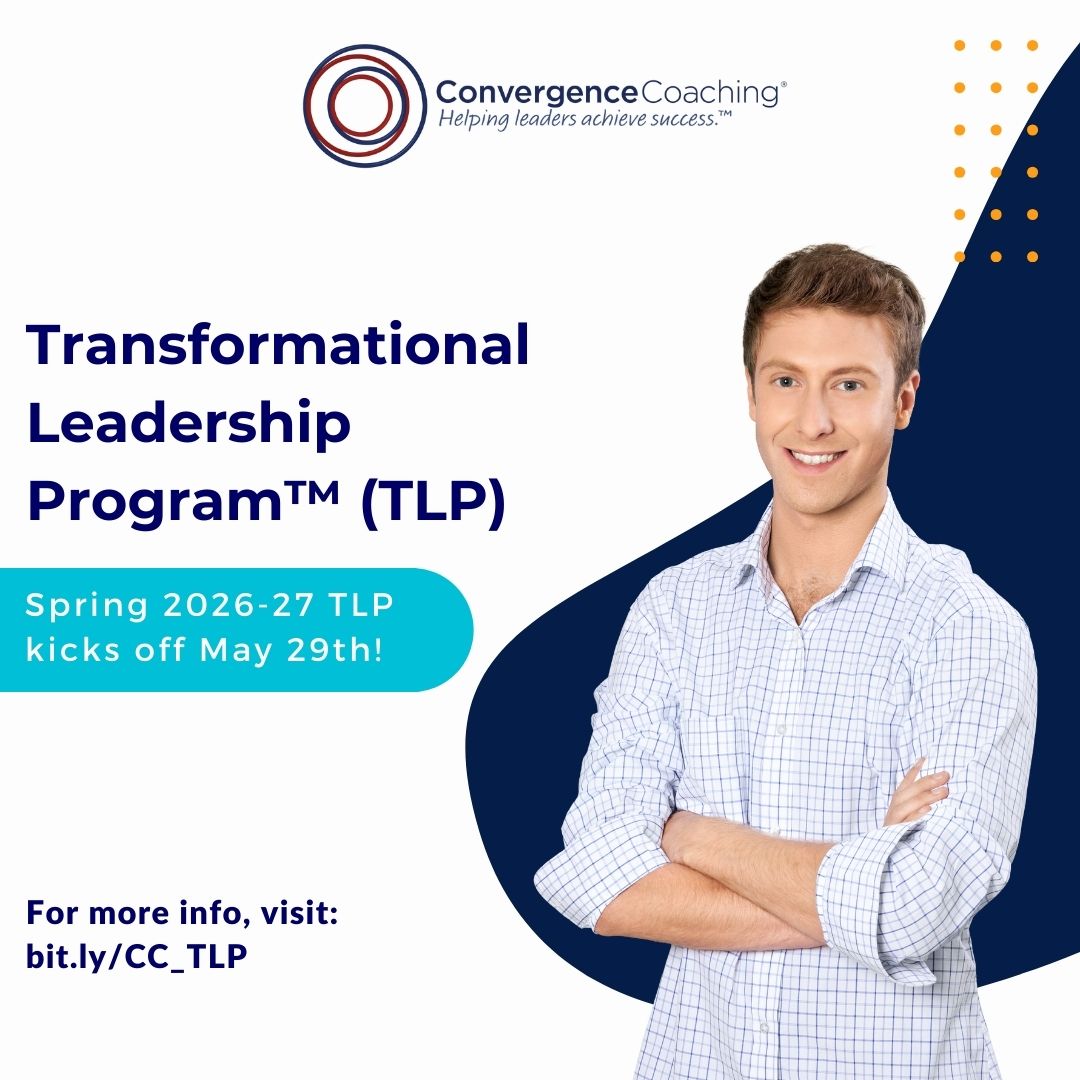 ConvergenceCoaching®
Helping leaders achieve success.™

Transformational Leadership Program™ (TLP)

Spring 2026-27 TLP kicks off May 29th!

For more info, visit:
bit.ly/CC_TLP